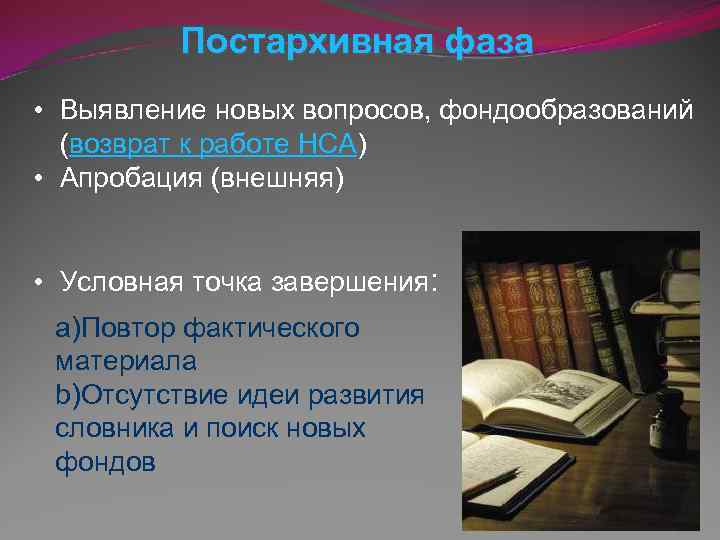 Постархивная фаза

• Выявление новых вопросов, фондообразований (возврат к работе НСА)
• Апробация (внешняя)

• Условная точка завершения:

a)Повтор фактического материала
b)Отсутствие идеи развития словника и поиск новых фондов